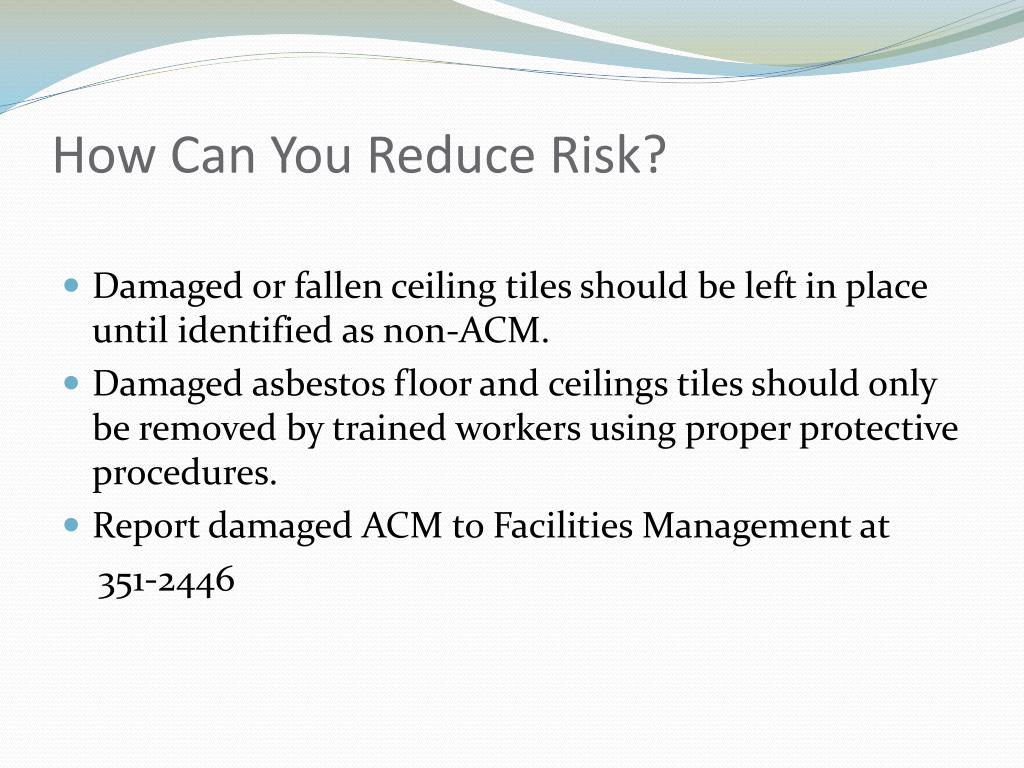 How Can You Reduce Risk?

- Damaged or fallen ceiling tiles should be left in place until identified as non-ACM.
- Damaged asbestos floor and ceilings tiles should only be removed by trained workers using proper protective procedures.
- Report damaged ACM to Facilities Management at 351-2446